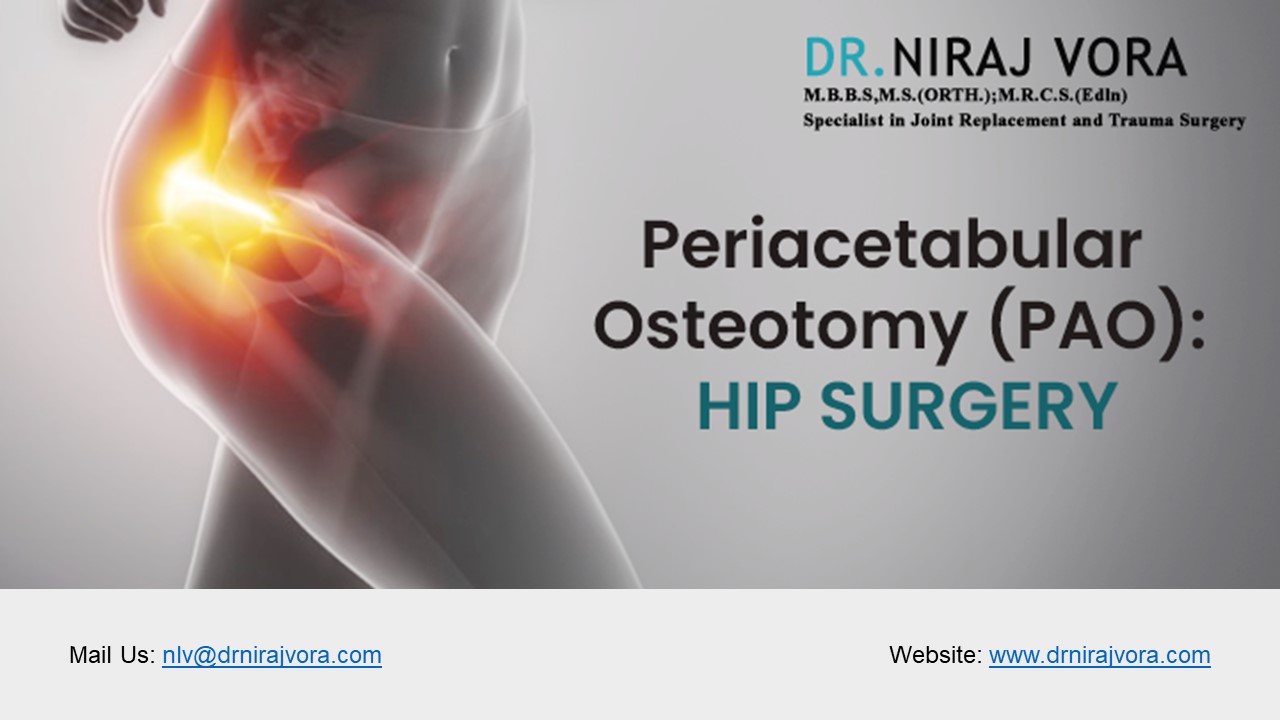 DR.NIRAJ VORA
M.B.B.S,M.S.(ORTH.);M.R.C.S.(Edln)
Specialist in Joint Replacement and Trauma Surgery

Periacetabular Osteotomy (PAO):
HIP SURGERY

Mail Us: nlv@drnirajvora.com

Website: www.drnirajvora.com